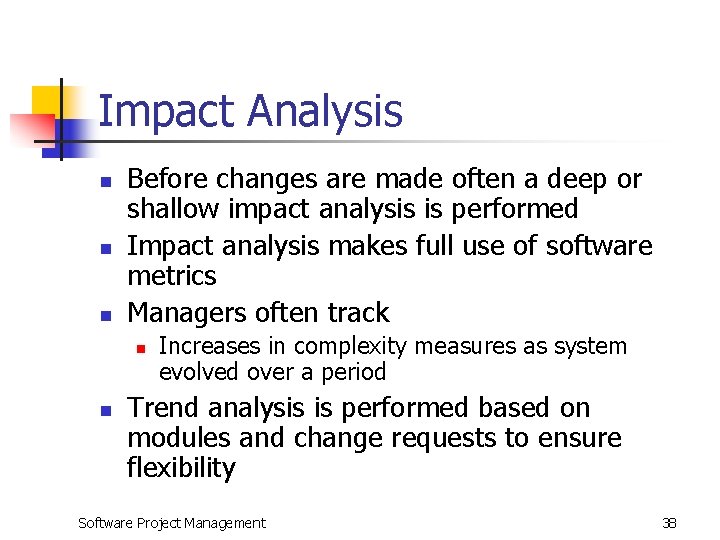 Impact Analysis

- Before changes are made often a deep or shallow impact analysis is performed
- Impact analysis makes full use of software metrics
- Managers often track
  - Increases in complexity measures as system evolved over a period
- Trend analysis is performed based on modules and change requests to ensure flexibility

Software Project Management

38